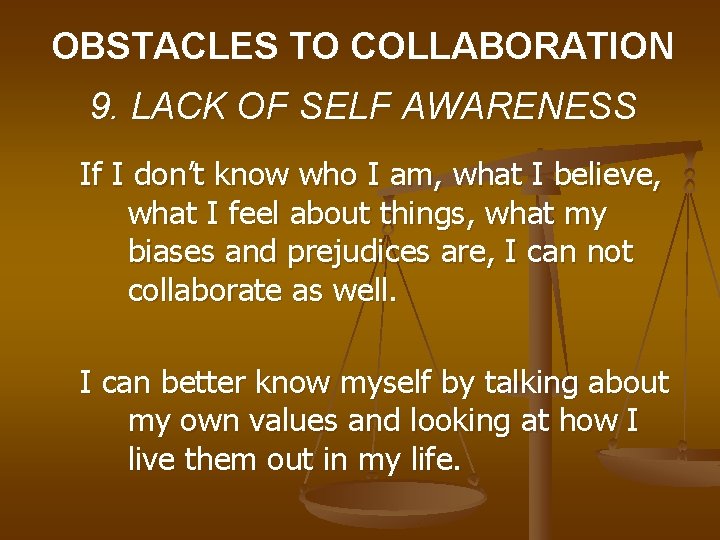 OBSTACLES TO COLLABORATION

9. LACK OF SELF AWARENESS

If I don't know who I am, what I believe, what I feel about things, what my biases and prejudices are, I can not collaborate as well.

I can better know myself by talking about my own values and looking at how I live them out in my life.